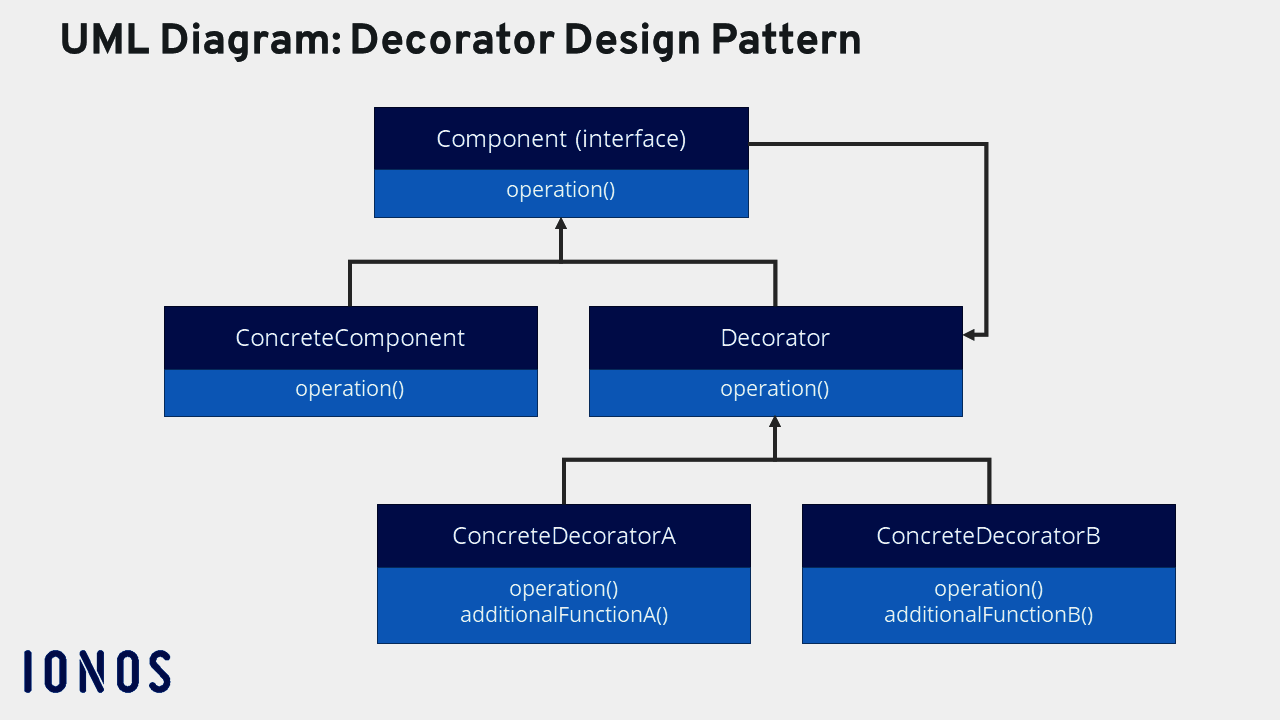 UML Diagram: Decorator Design Pattern

Component (interface)
operation()

ConcreteComponent
operation()

Decorator
operation()

ConcreteDecoratorA
operation()
additionalFunctionA()

ConcreteDecoratorB
operation()
additionalFunctionB()

IONOS